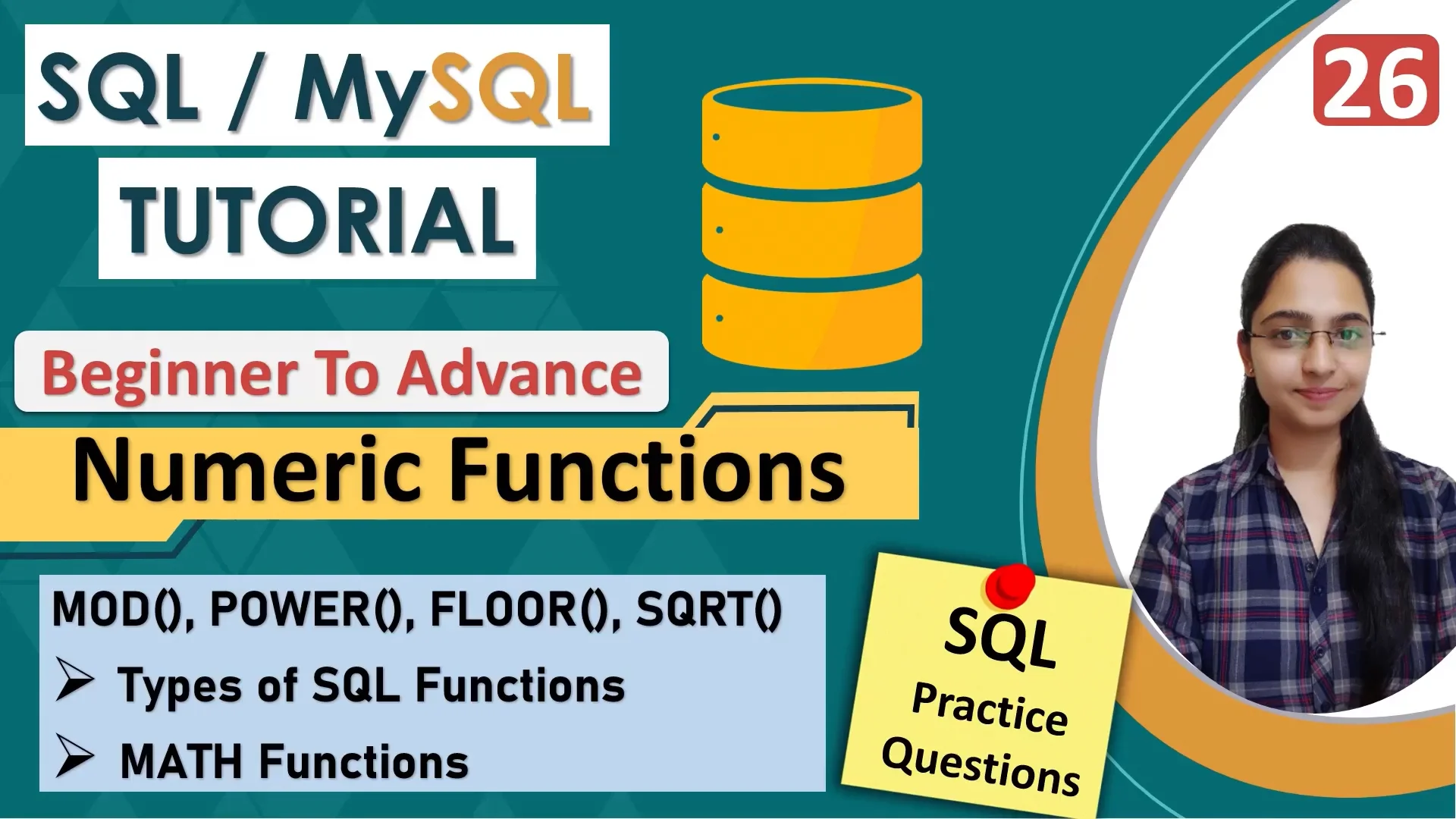 SQL / MySQL
TUTORIAL

26

Beginner To Advance

Numeric Functions

MOD(), POWER(), FLOOR(), SQRT()
➢ Types of SQL Functions
➢ MATH Functions

SQL
Practice
Questions